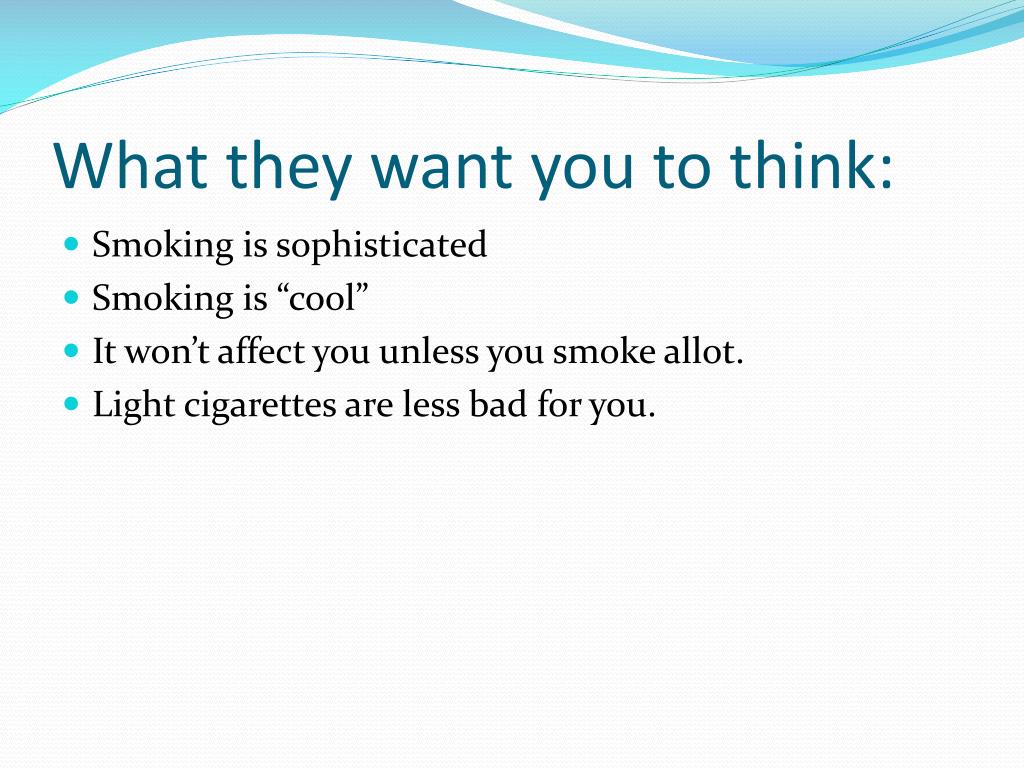 What they want you to think:

- Smoking is sophisticated
- Smoking is “cool”
- It won’t affect you unless you smoke allot.
- Light cigarettes are less bad for you.